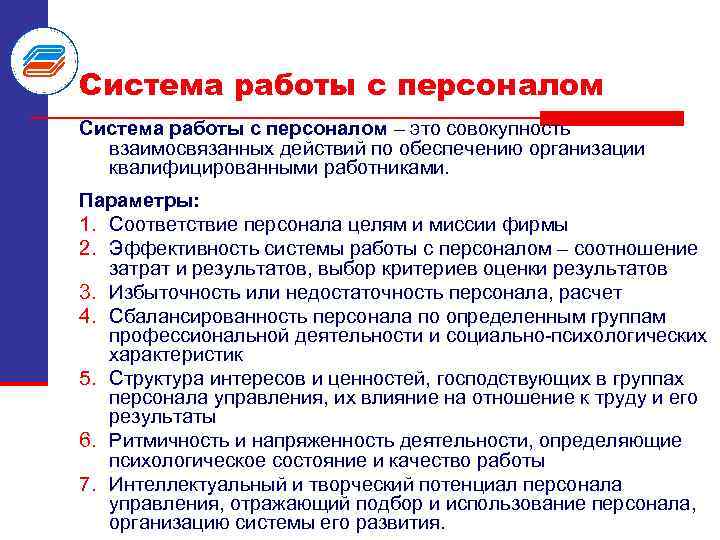 Система работы с персоналом

Система работы с персоналом – это совокупность взаимосвязанных действий по обеспечению организации квалифицированными работниками.

Параметры:
1. Соответствие персонала целям и миссии фирмы
2. Эффективность системы работы с персоналом – соотношение затрат и результатов, выбор критериев оценки результатов
3. Избыточность или недостаточность персонала, расчет
4. Сбалансированность персонала по определенным группам профессиональной деятельности и социально-психологических характеристик
5. Структура интересов и ценностей, господствующих в группах персонала управления, их влияние на отношение к труду и его результаты
6. Ритмичность и напряженность деятельности, определяющие психологическое состояние и качество работы
7. Интеллектуальный и творческий потенциал персонала управления, отражающий подбор и использование персонала, организацию системы его развития.